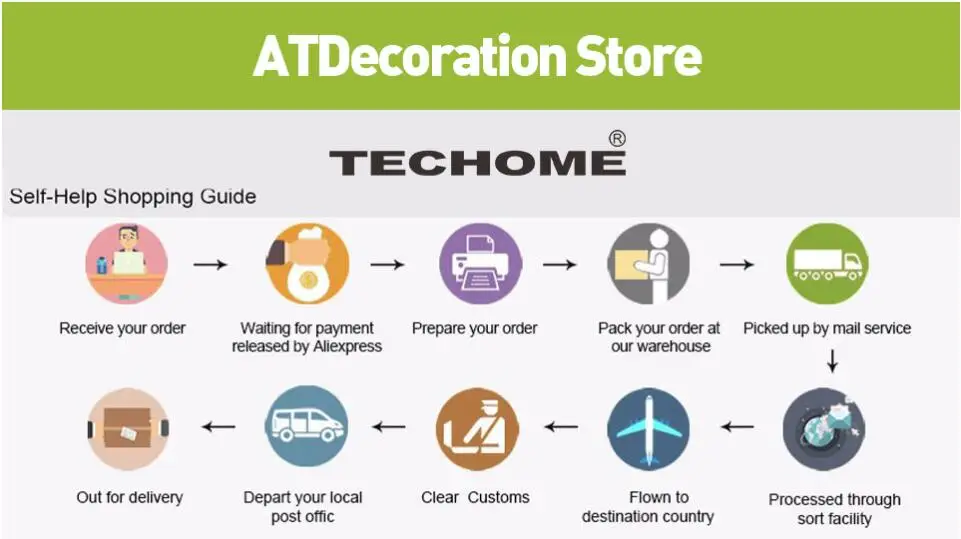 ATDecoration Store

TECHOME®

Self-Help Shopping Guide

Receive your order

Waiting for payment released by Aliexpress

Prepare your order

Pack your order at our warehouse

Picked up by mail service

Processed through sort facility

Flown to destination country

Clear Customs

Depart your local post offic

Out for delivery